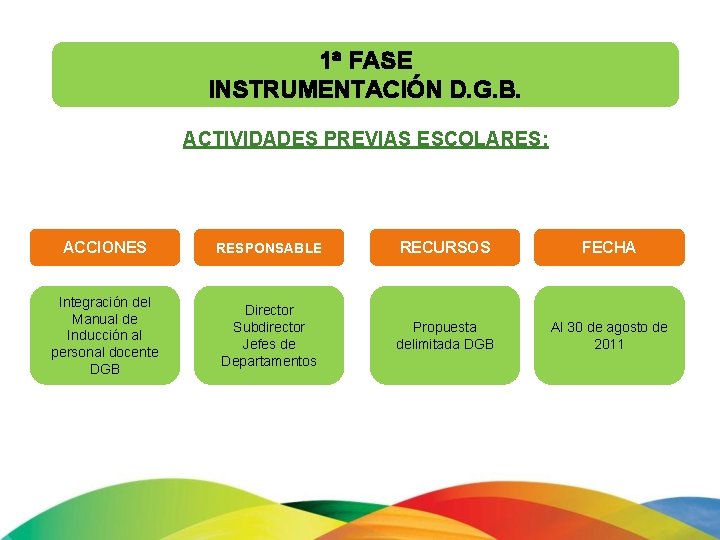 1ª FASE
INSTRUMENTACIÓN D.G.B.

ACTIVIDADES PREVIAS ESCOLARES:

| ACCIONES | RESPONSABLE | RECURSOS | FECHA |
|---|---|---|---|
| Integración del Manual de Inducción al personal docente DGB | Director Subdirector Jefes de Departamentos | Propuesta delimitada DGB | Al 30 de agosto de 2011 |